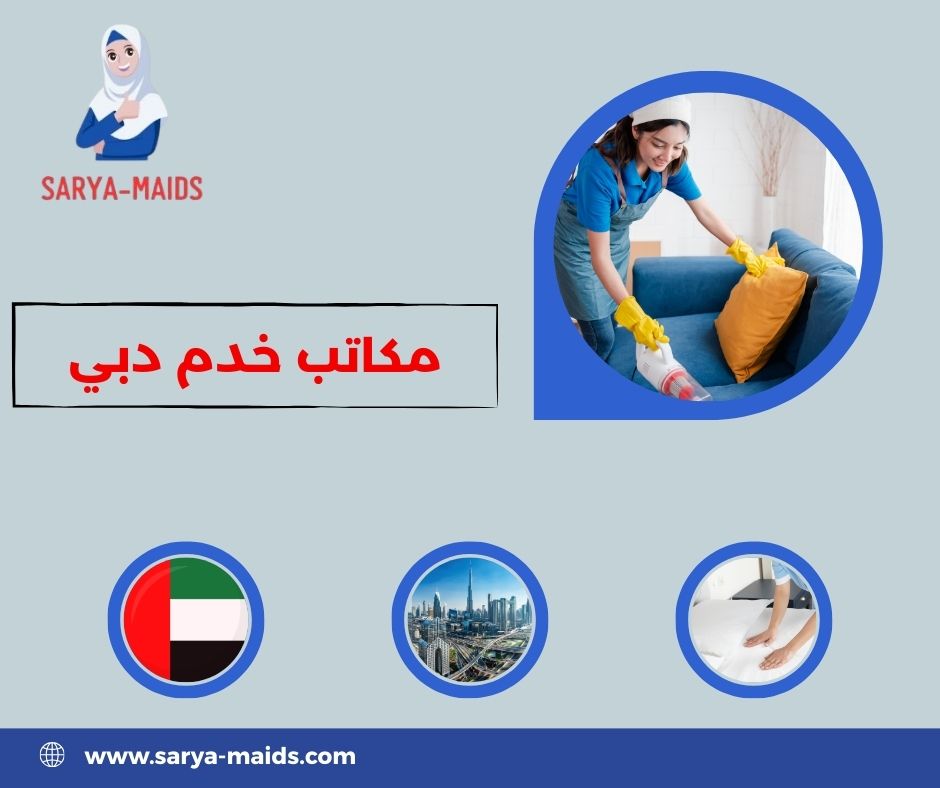 SARYA-MAIDS

مكاتب خدم دبي

www.sarya-maids.com